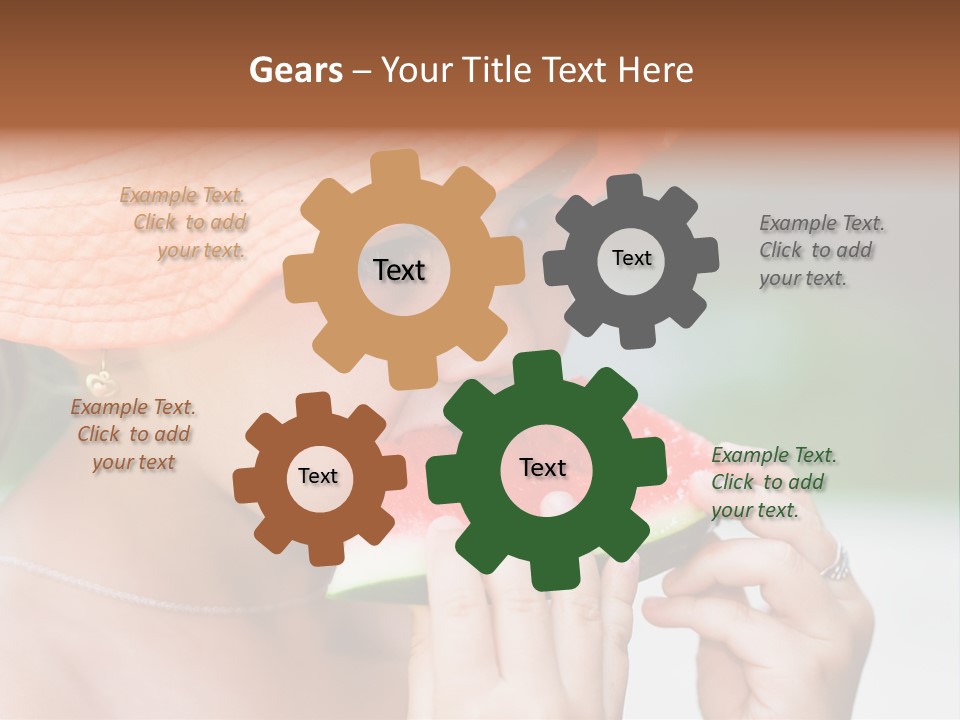 Gears – Your Title Text Here

Example Text. Click to add your text.

Text

Text

Example Text. Click to add your text.

Example Text. Click to add your text

Text

Text

Example Text. Click to add your text.